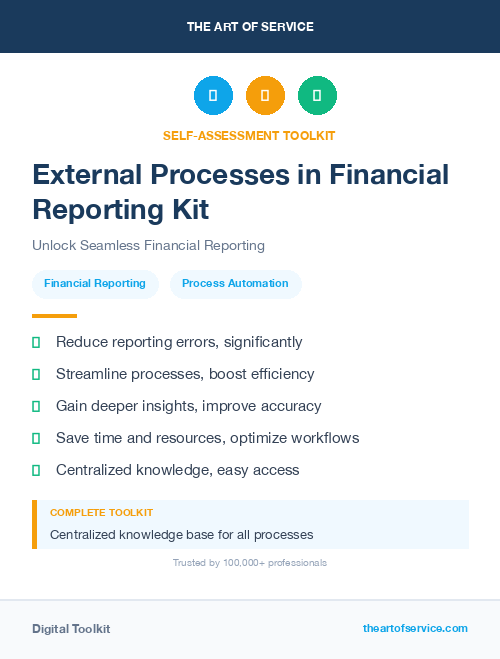 THE ART OF SERVICE

SELF-ASSESSMENT TOOLKIT

External Processes in Financial Reporting Kit

Unlock Seamless Financial Reporting

Financial Reporting

Process Automation

Reduce reporting errors, significantly

Streamline processes, boost efficiency

Gain deeper insights, improve accuracy

Save time and resources, optimize workflows

Centralized knowledge, easy access

COMPLETE TOOLKIT

Centralized knowledge base for all processes

Trusted by 100,000+ professionals

Digital Toolkit

theartofservice.com